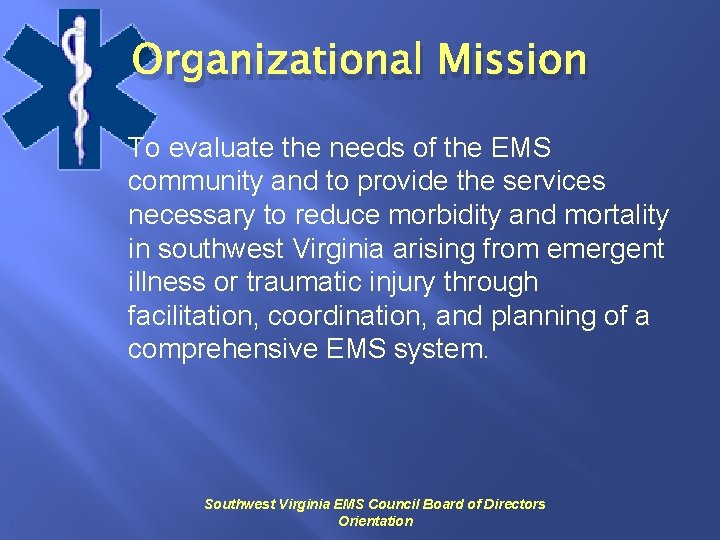 Organizational Mission

To evaluate the needs of the EMS community and to provide the services necessary to reduce morbidity and mortality in southwest Virginia arising from emergent illness or traumatic injury through facilitation, coordination, and planning of a comprehensive EMS system.

Southwest Virginia EMS Council Board of Directors Orientation